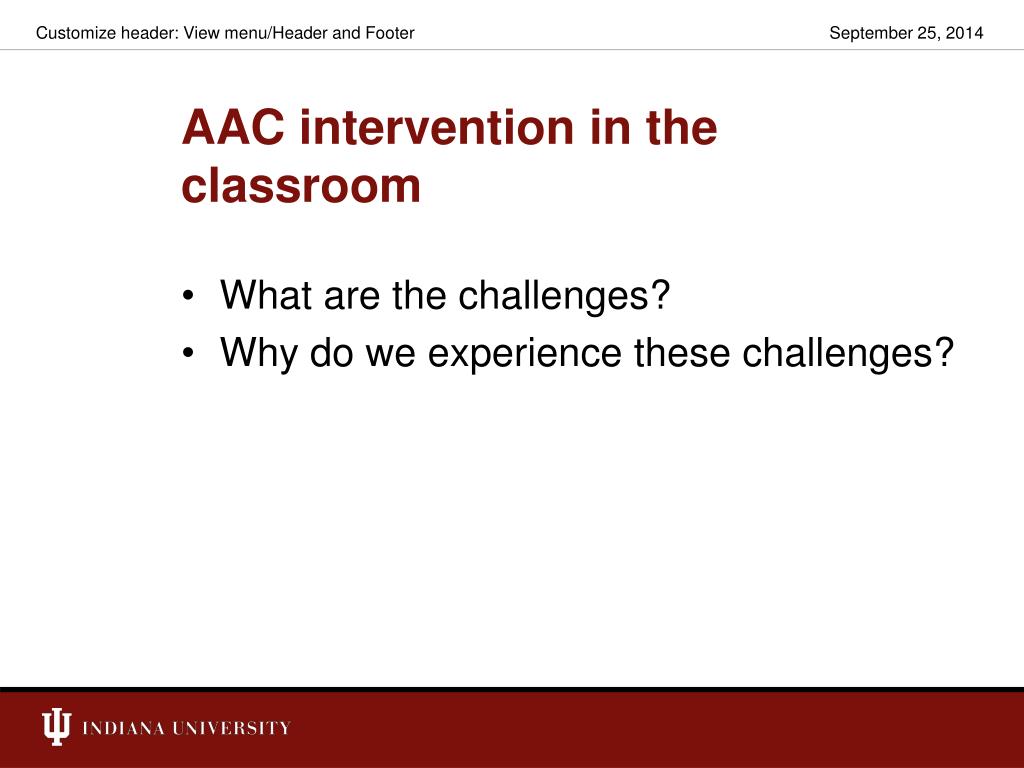 Customize header: View menu/Header and Footer

September 25, 2014

AAC intervention in the classroom

• What are the challenges?
• Why do we experience these challenges?

INDIANA UNIVERSITY